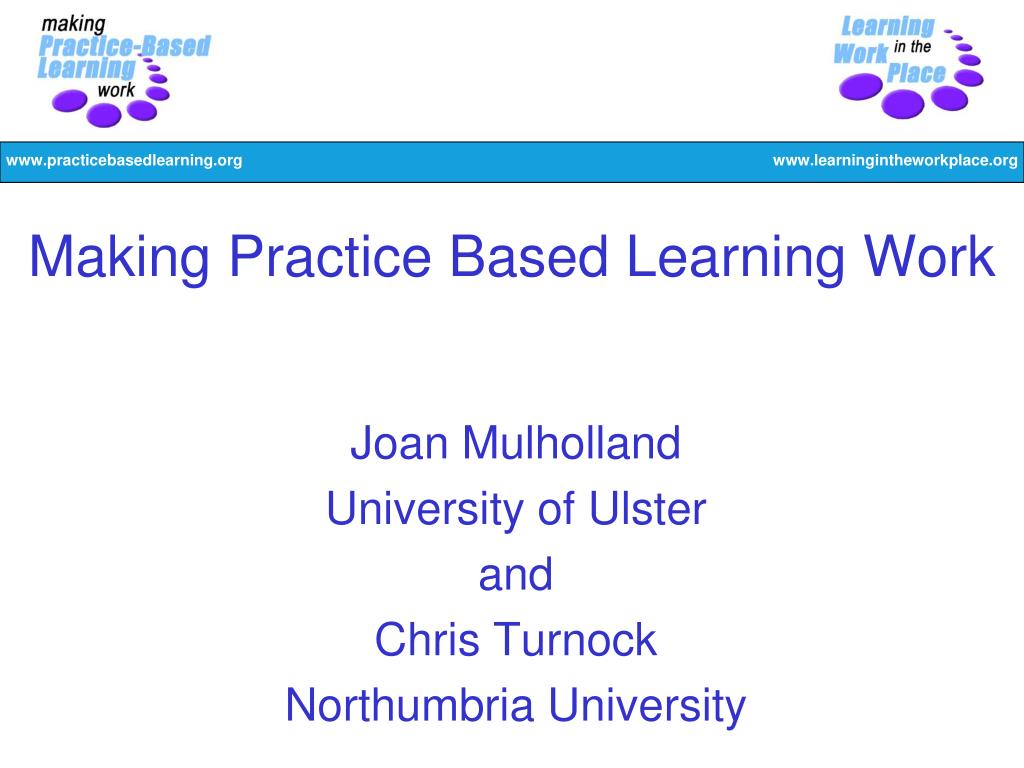 making
Practice-Based
Learning
work

Learning
in the
Work
Place

www.practicebasedlearning.org

www.learningintheworkplace.org

Making Practice Based Learning Work

Joan Mulholland
University of Ulster
and
Chris Turnock
Northumbria University